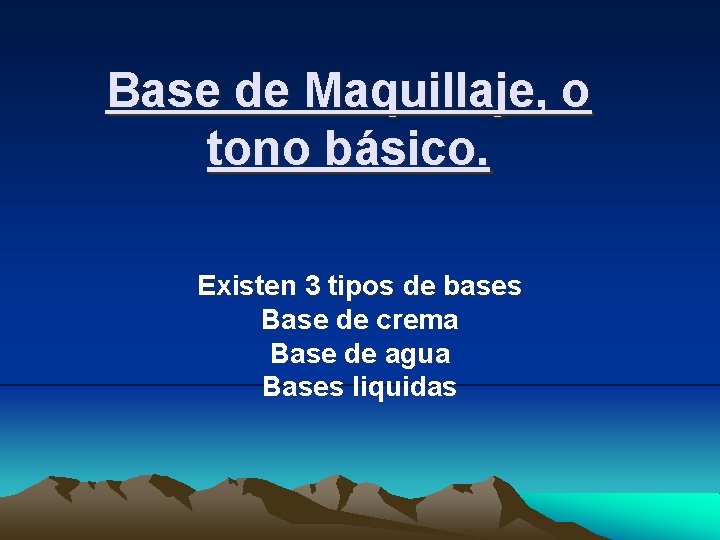 Base de Maquillaje, o tono básico.

Existen 3 tipos de bases
Base de crema
Base de agua
Bases liquidas